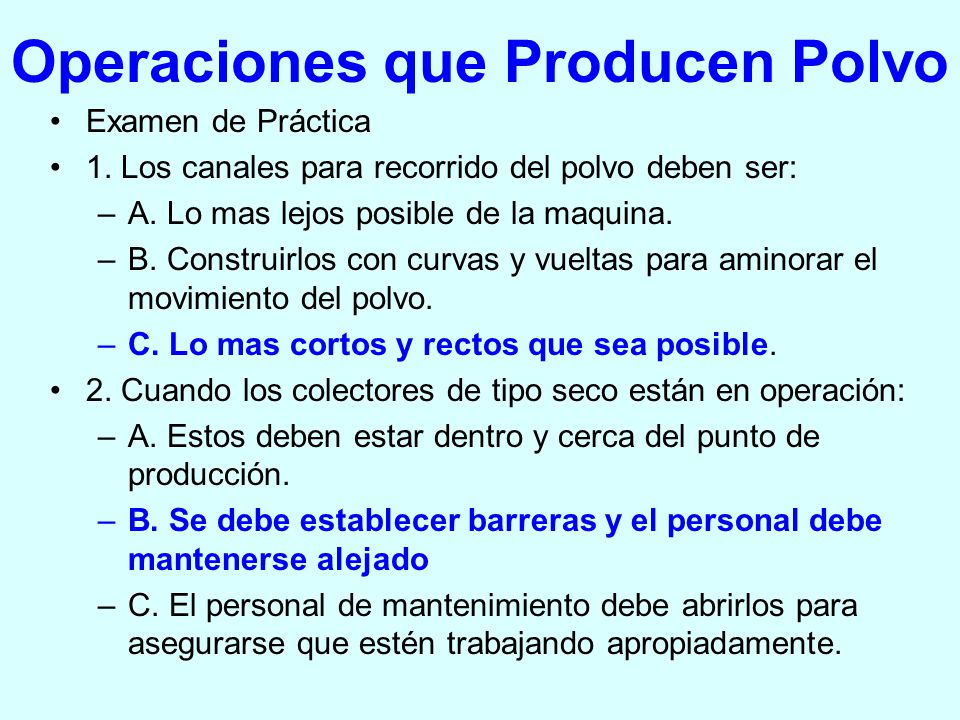 Operaciones que Producen Polvo

• Examen de Práctica
• 1. Los canales para recorrido del polvo deben ser:
– A. Lo mas lejos posible de la maquina.
– B. Construirlos con curvas y vueltas para aminorar el movimiento del polvo.
– C. Lo mas cortos y rectos que sea posible.
• 2. Cuando los colectores de tipo seco están en operación:
– A. Estos deben estar dentro y cerca del punto de producción.
– B. Se debe establecer barreras y el personal debe mantenerse alejado
– C. El personal de mantenimiento debe abrirlos para asegurarse que estén trabajando apropiadamente.